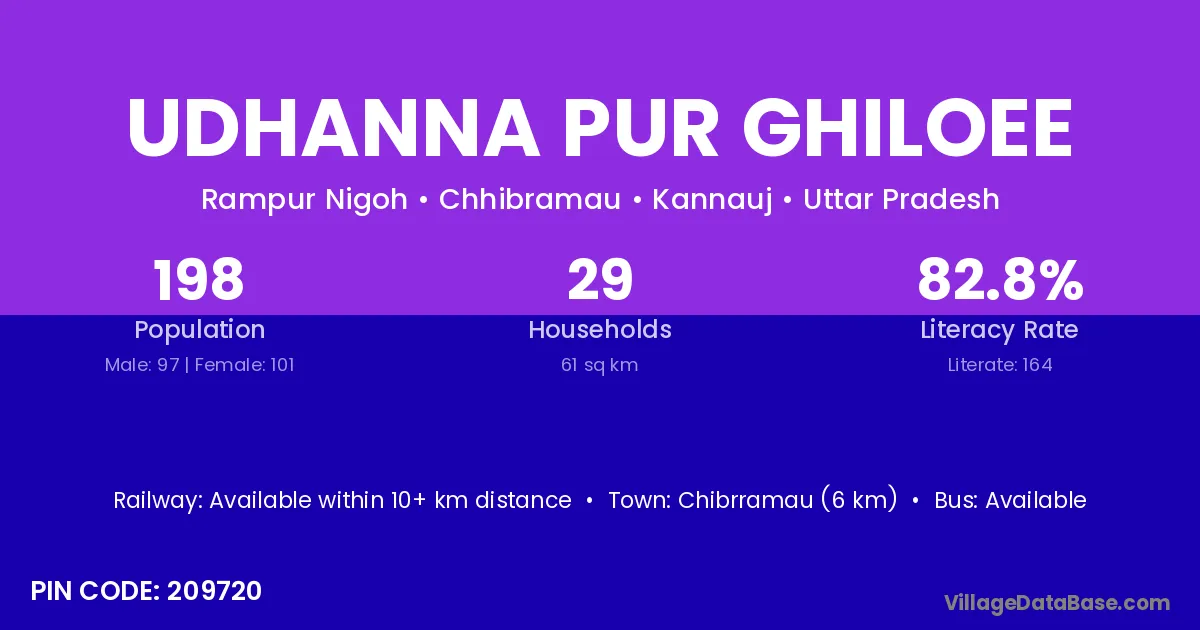 UDHANNA PUR GHILOEE

Rampur Nigoh • Chhibramau • Kannauj • Uttar Pradesh

198
Population
Male: 97 | Female: 101

29
Households
61 sq km

82.8%
Literacy Rate
Literate: 164

Railway: Available within 10+ km distance • Town: Chibrramau (6 km) • Bus: Available

PIN CODE: 209720

VillageDataBase.com